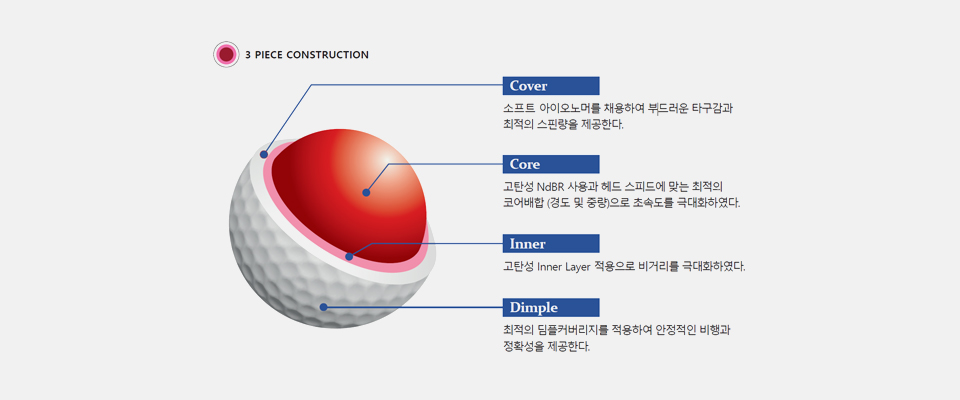 3 PIECE CONSTRUCTION

Cover

소프트 아이오노머를 채용하여 부드러운 타구감과 최적의 스핀량을 제공한다.

Core

고탄성 NdBR 사용과 헤드 스피드에 맞는 최적의 코어배합 (경도 및 중량)으로 초속도를 극대화하였다.

Inner

고탄성 Inner Layer 적용으로 비거리를 극대화하였다.

Dimple

최적의 딤플커버리지를 적용하여 안정적인 비행과 정확성을 제공한다.